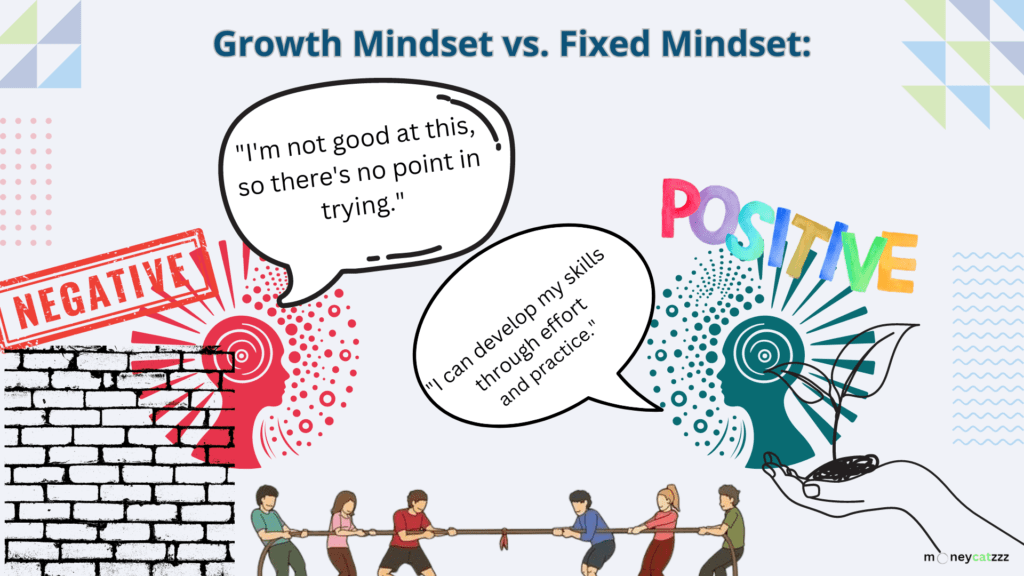 Growth Mindset vs. Fixed Mindset:

"I'm not good at this, so there's no point in trying."

NEGATIVE

POSITIVE

"I can develop my skills through effort and practice."

moneycatzzz